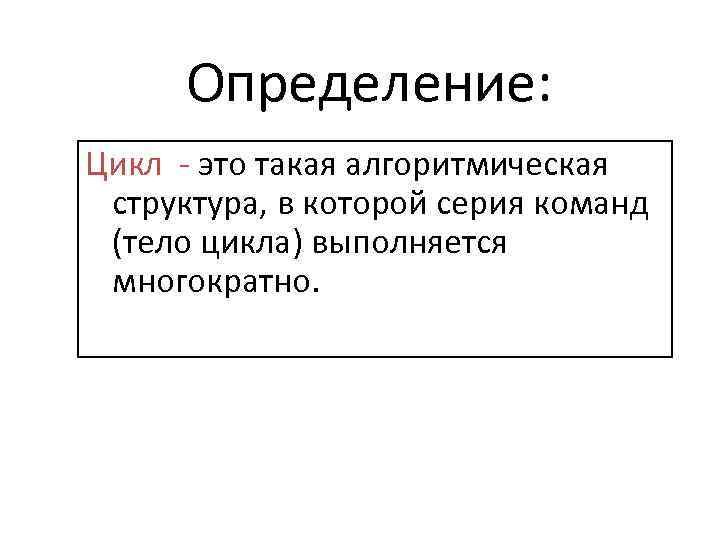 Определение:

Цикл - это такая алгоритмическая структура, в которой серия команд (тело цикла) выполняется многократно.